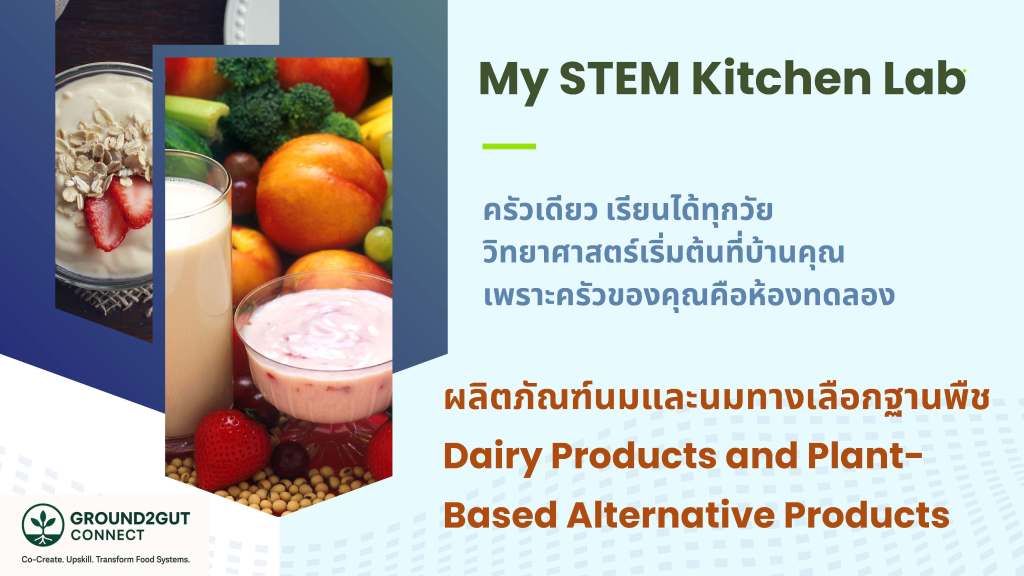 My STEM Kitchen Lab

ครัวเดียว เรียนได้ทุกวัย
วิทยาศาสตร์เริ่มต้นที่บ้านคุณ
เพราะครัวของคุณคือห้องทดลอง

ผลิตภัณฑ์นมและนมทางเลือกฐานพืช
Dairy Products and Plant-Based Alternative Products

GROUND2GUT CONNECT
Co-Create. Upskill. Transform Food Systems.